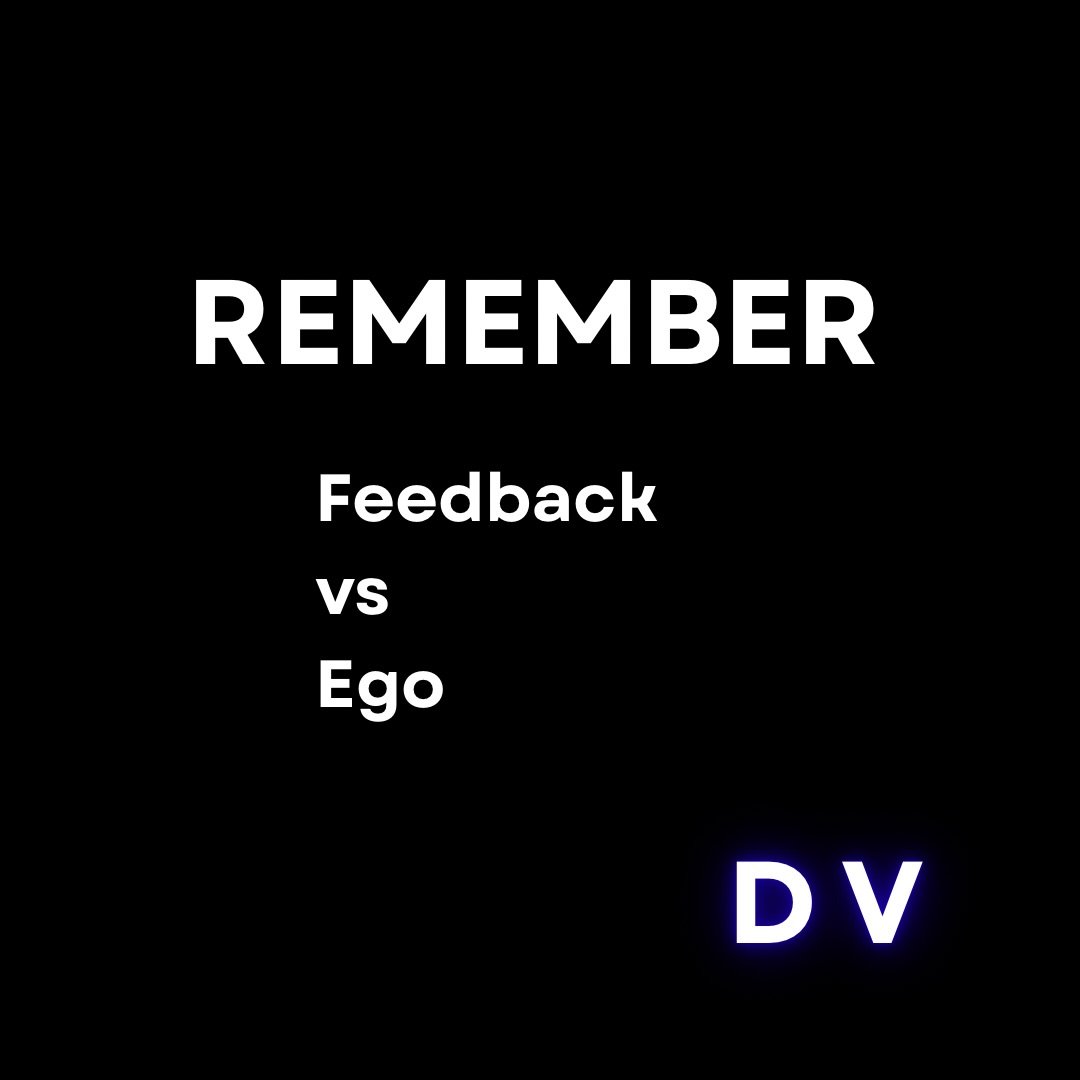 REMEMBER

Feedback
vs
Ego

D V